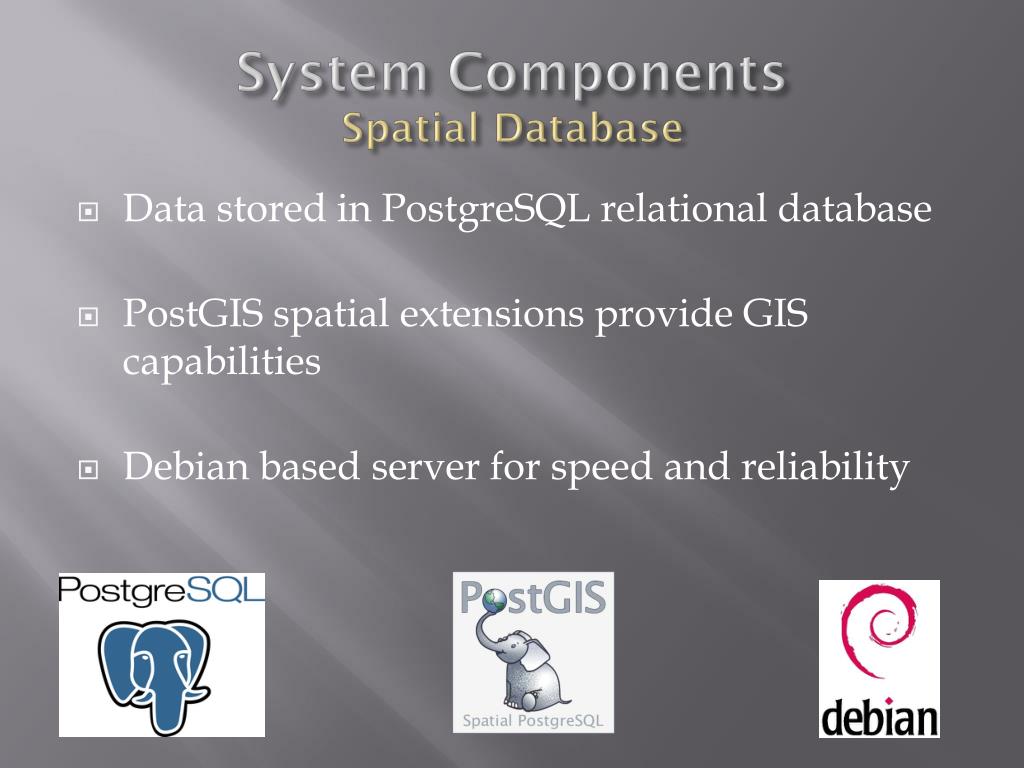 System Components
Spatial Database

Data stored in PostgreSQL relational database

PostGIS spatial extensions provide GIS capabilities

Debian based server for speed and reliability

PostgreSQL

PostGIS
Spatial PostgreSQL

debian